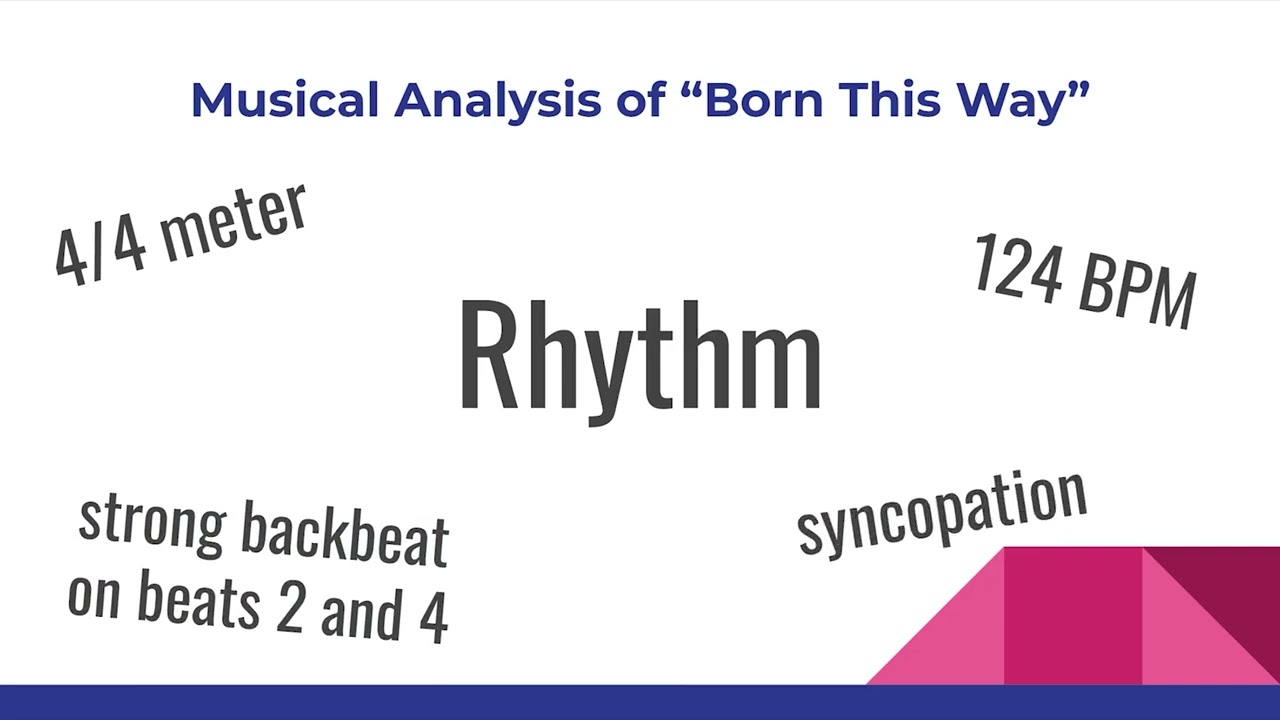 Musical Analysis of “Born This Way”

4/4 meter

124 BPM

Rhythm

strong backbeat on beats 2 and 4

syncopation